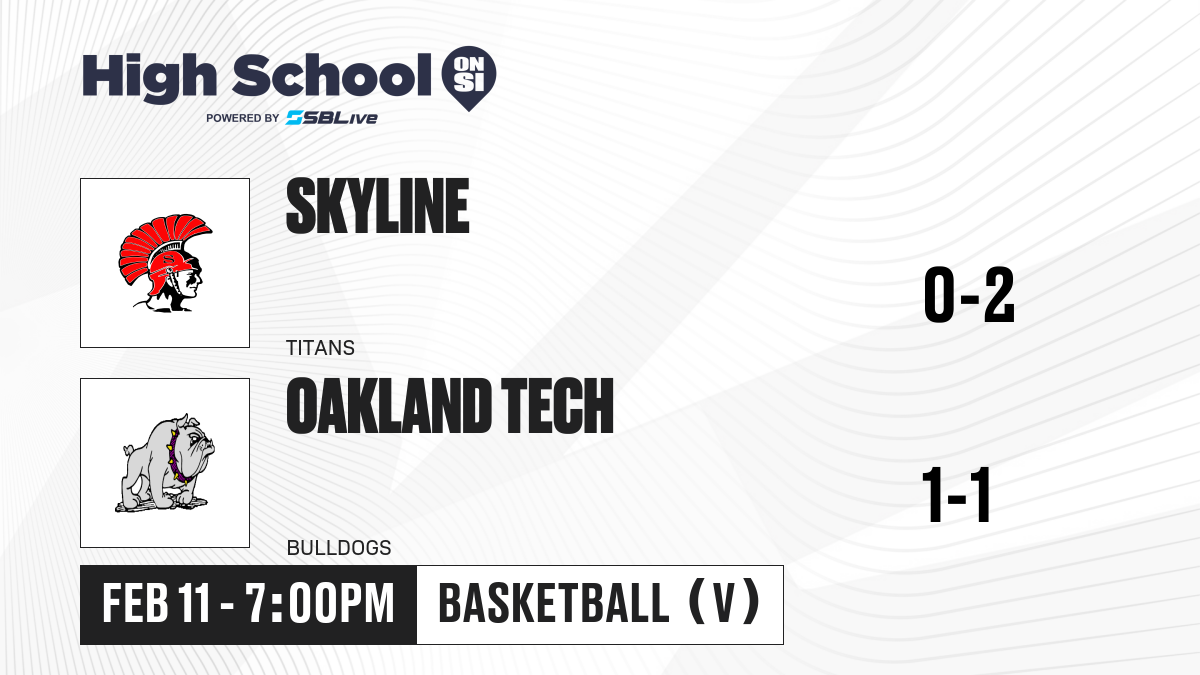 High School ON SI
POWERED BY SBLive

SKYLINE
TITANS
0-2

OAKLAND TECH
BULLDOGS
1-1

FEB 11 - 7:00PM
BASKETBALL (V)